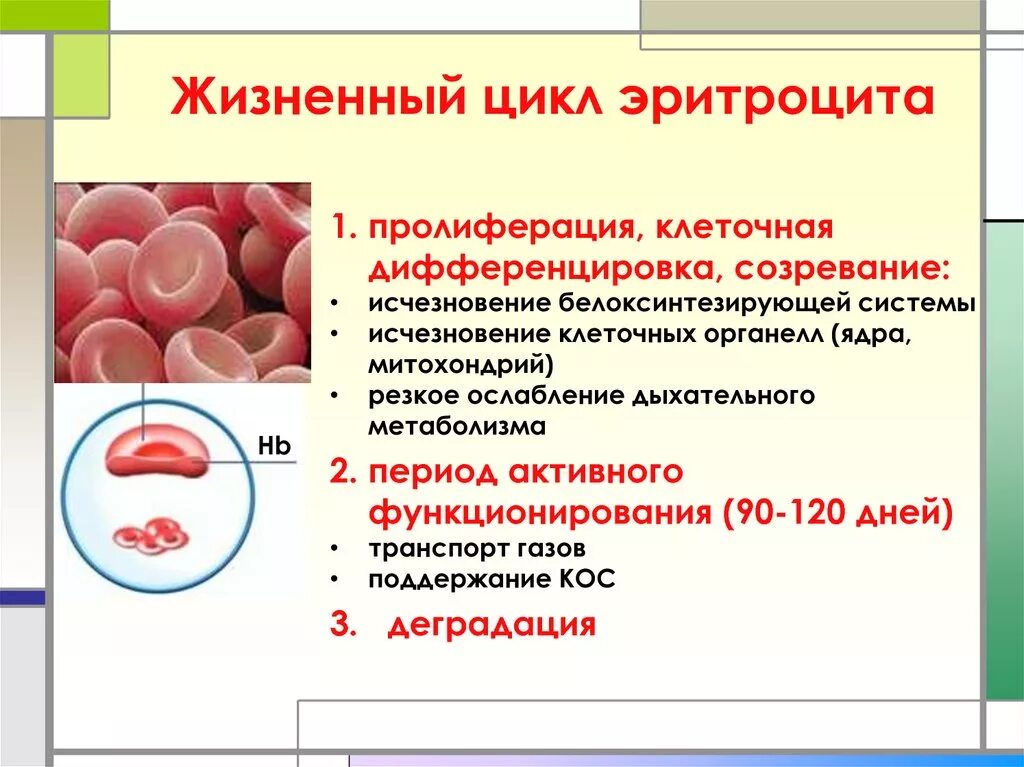 Жизненный цикл эритроцита

Hb

1. пролиферация, клеточная дифференцировка, созревание:
• исчезновение белоксинтезирующей системы
• исчезновение клеточных органелл (ядра, митохондрий)
• резкое ослабление дыхательного метаболизма

2. период активного функционирования (90-120 дней)
• транспорт газов
• поддержание КОС

3. деградация